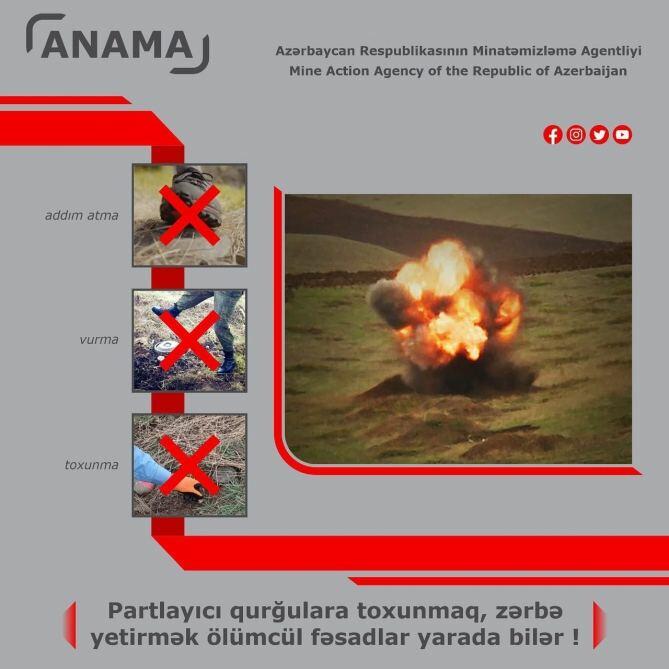 ANAMA

Azərbaycan Respublikasının Minatəmizləmə Agentliyi
Mine Action Agency of the Republic of Azerbaijan

addım atma

vurma

toxunma

Partlayıcı qurğulara toxunmaq, zərbə yetirmək ölümcül fəsadlar yarada bilər !